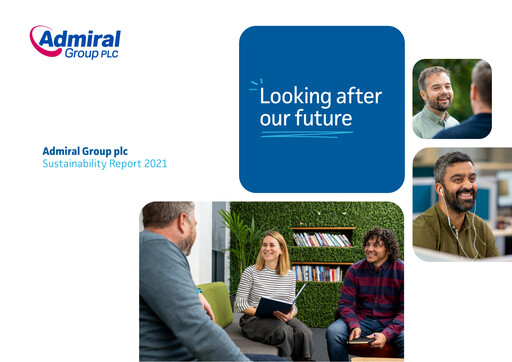 Admiral Group PLC

Looking after our future

Admiral Group plc
Sustainability Report 2021